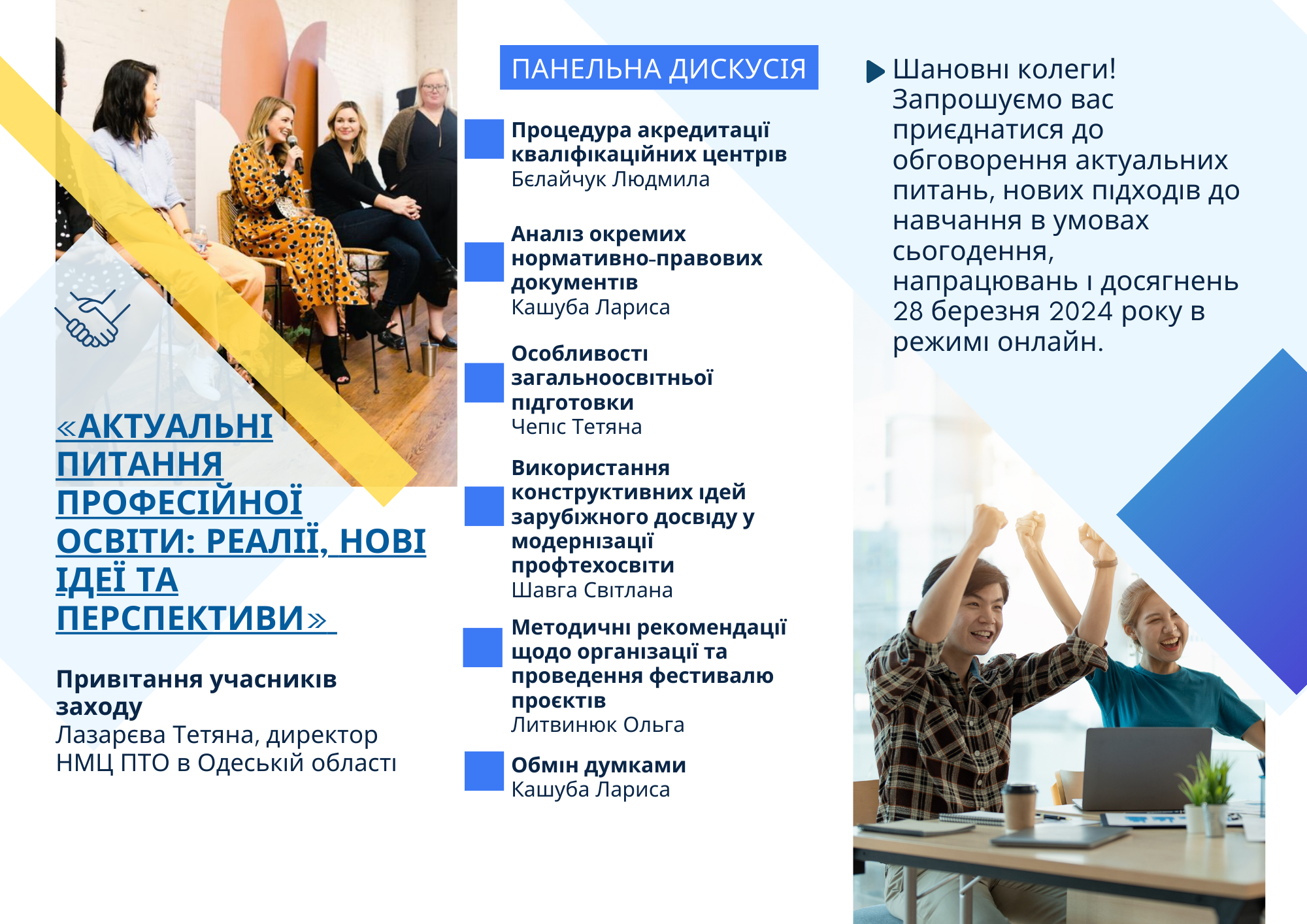 «АКТУАЛЬНІ ПИТАННЯ ПРОФЕСІЙНОЇ ОСВІТИ: РЕАЛІЇ, НОВІ ІДЕЇ ТА ПЕРСПЕКТИВИ»

Привітання учасників заходу
Лазарєва Тетяна, директор НМЦ ПТО в Одеській області

ПАНЕЛЬНА ДИСКУСІЯ

Процедура акредитації кваліфікаційних центрів
Бєлайчук Людмила

Аналіз окремих нормативно-правових документів
Кашуба Лариса

Особливості загальноосвітньої підготовки
Чепіс Тетяна

Використання конструктивних ідей зарубіжного досвіду у модернізації профтехосвіти
Шавга Світлана

Методичні рекомендації щодо організації та проведення фестивалю проєктів
Литвинюк Ольга

Обмін думками
Кашуба Лариса

Шановні колеги! Запрошуємо вас приєднатися до обговорення актуальних питань, нових підходів до навчання в умовах сьогодення, напрацювань і досягнень 28 березня 2024 року в режимі онлайн.